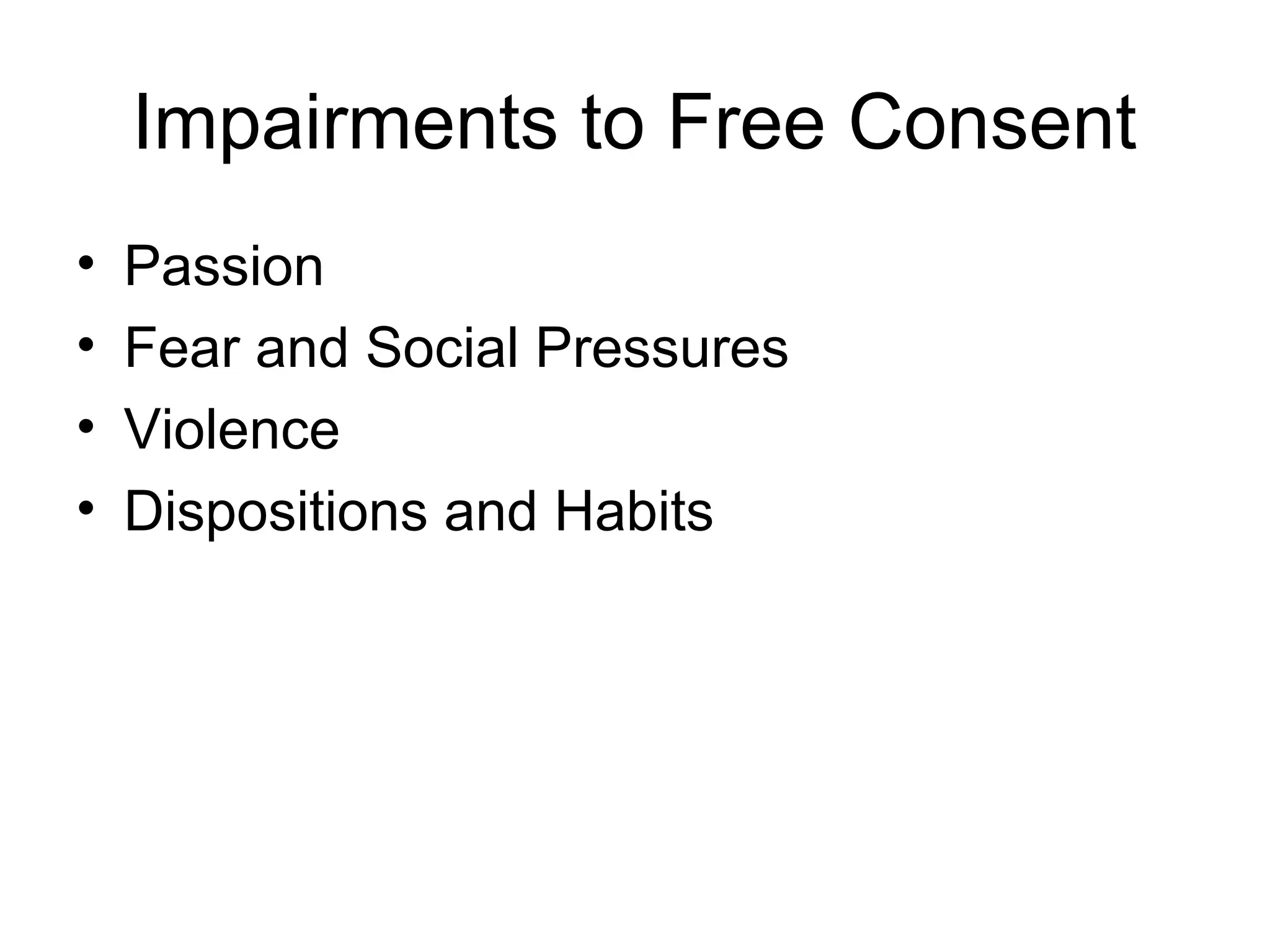 Impairments to Free Consent

• Passion
• Fear and Social Pressures
• Violence
• Dispositions and Habits